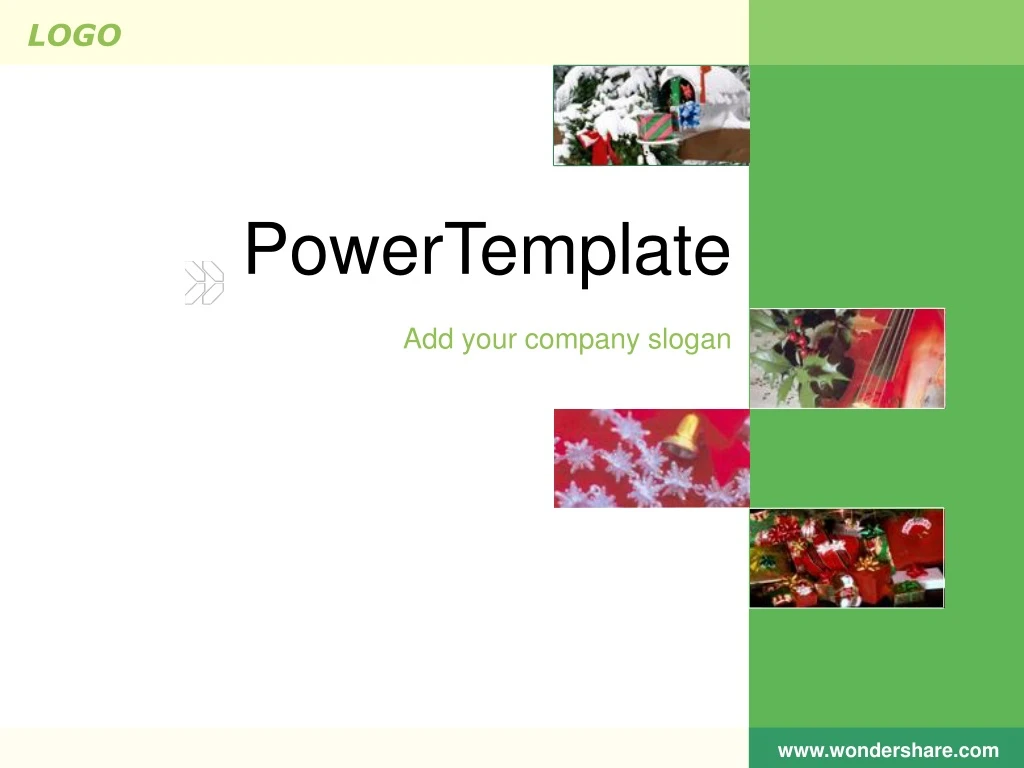 LOGO

PowerTemplate

Add your company slogan

www.wondershare.com